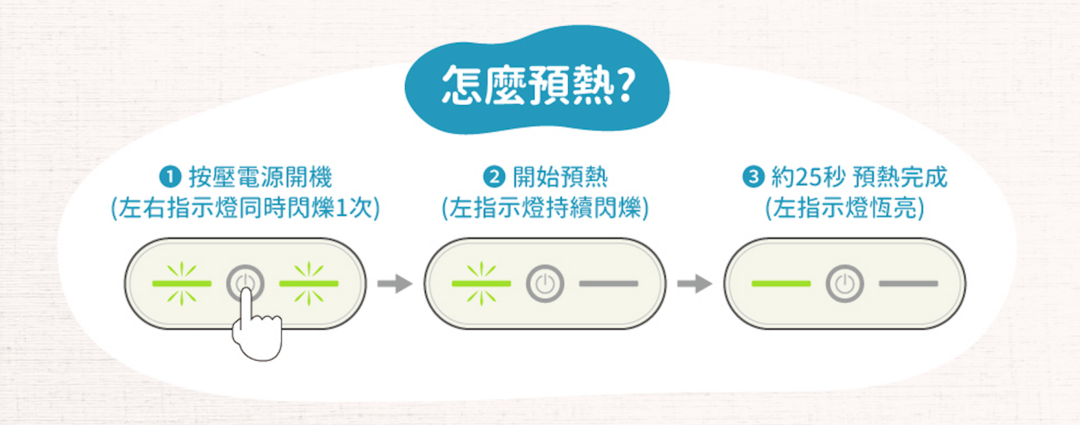 怎麼預熱?

❶ 按壓電源開機
(左右指示燈同時閃爍1次)

❷ 開始預熱
(左指示燈持續閃爍)

❸ 約25秒 預熱完成
(左指示燈恆亮)